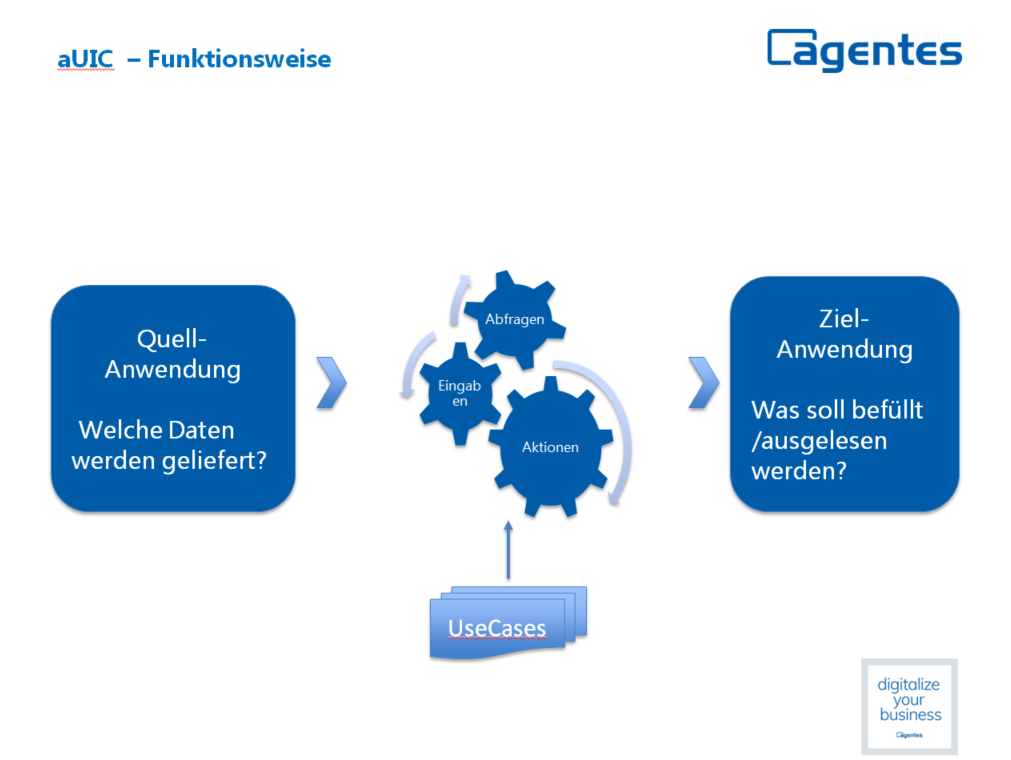 aUIC – Funktionsweise

agentes

Quell-Anwendung

Welche Daten werden geliefert?

Abfragen

Eingaben

Aktionen

UseCases

Ziel-Anwendung

Was soll befüllt /ausgelesen werden?

digitalize your business

agentes